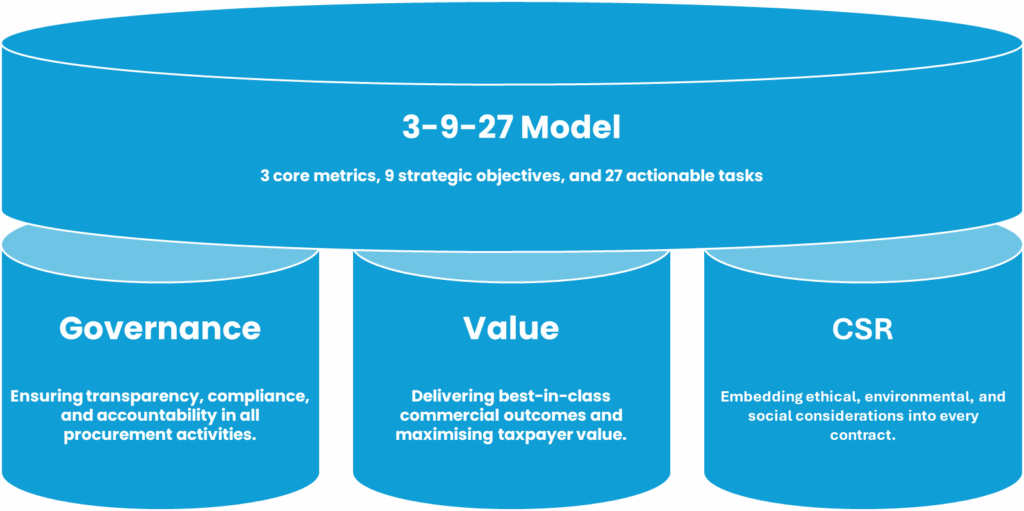 3-9-27 Model

3 core metrics, 9 strategic objectives, and 27 actionable tasks

Governance

Ensuring transparency, compliance, and accountability in all procurement activities.

Value

Delivering best-in-class commercial outcomes and maximising taxpayer value.

CSR

Embedding ethical, environmental, and social considerations into every contract.